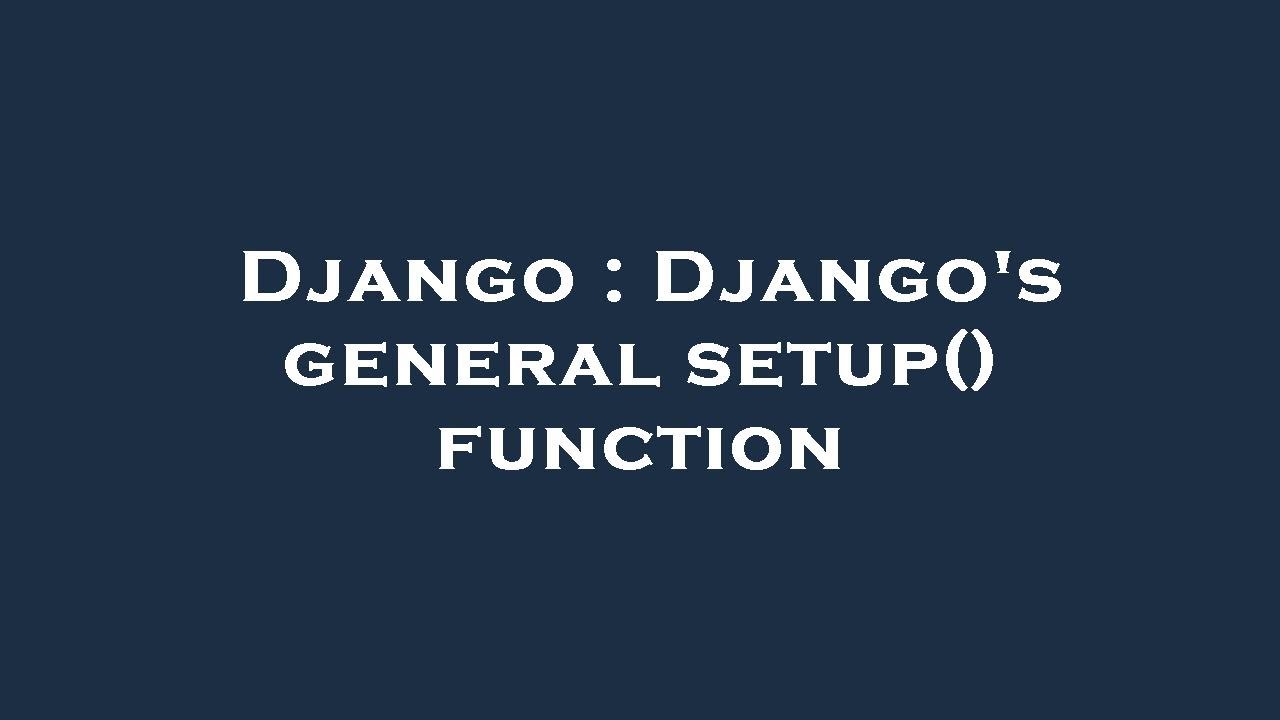 Django : Django's general setup() function